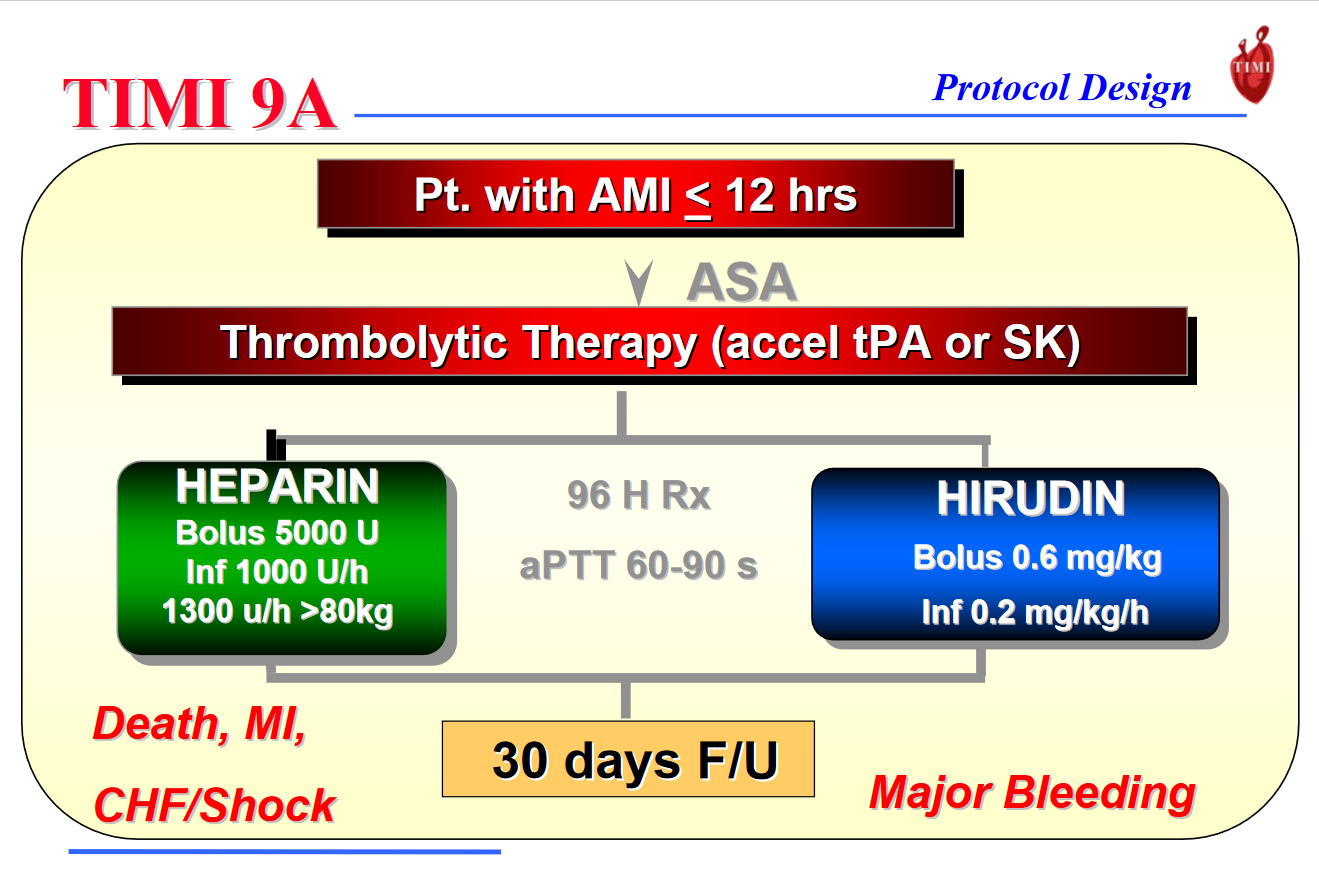 TIMI 9A

Protocol Design

TIMI

Pt. with AMI $\leq$ 12 hrs

ASA

Thrombolytic Therapy (accel tPA or SK)

HEPARIN
Bolus 5000 U
Inf 1000 U/h
1300 u/h >80kg

96 H Rx

aPTT 60-90 s

HIRUDIN
Bolus 0.6 mg/kg
Inf 0.2 mg/kg/h

Death, MI,

CHF/Shock

30 days F/U

Major Bleeding